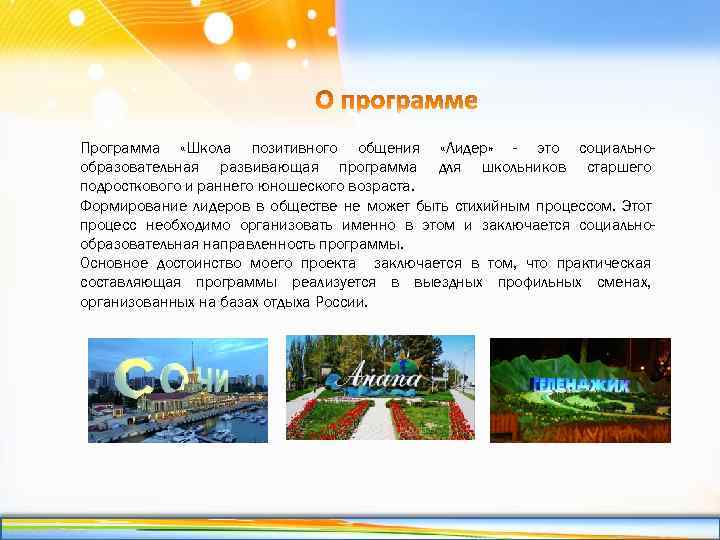 О программе

Программа «Школа позитивного общения «Лидер» - это социально-образовательная развивающая программа для школьников старшего подросткового и раннего юношеского возраста.

Формирование лидеров в обществе не может быть стихийным процессом. Этот процесс необходимо организовать именно в этом и заключается социально-образовательная направленность программы.

Основное достоинство моего проекта заключается в том, что практическая составляющая программы реализуется в выездных профильных сменах, организованных на базах отдыха России.

СОЧИ

Анапа

ГЕЛЕНДЖИК